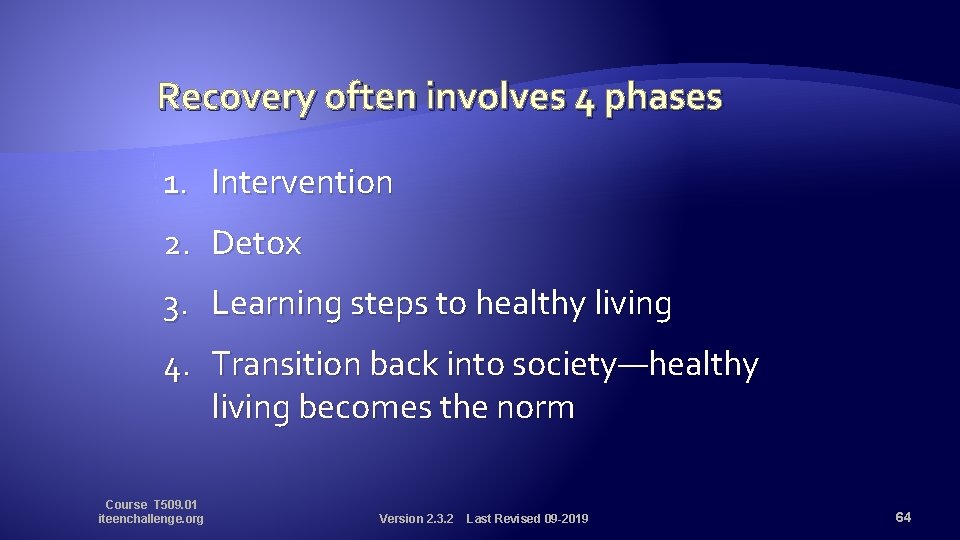 Recovery often involves 4 phases

1. Intervention
2. Detox
3. Learning steps to healthy living
4. Transition back into society—healthy living becomes the norm

Course T509.01
iteenchallenge.org

Version 2.3.2 Last Revised 09-2019

64